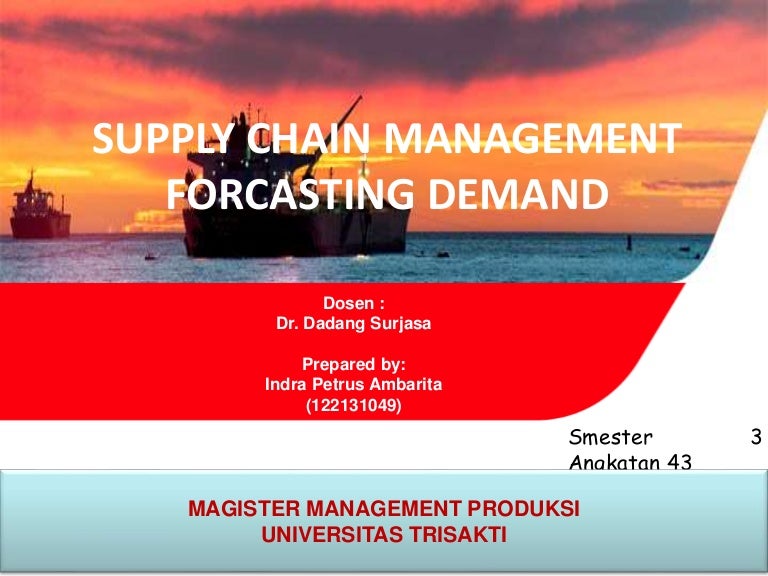 SUPPLY CHAIN MANAGEMENT
FORCASTING DEMAND

Dosen :
Dr. Dadang Surjasa

Prepared by:
Indra Petrus Ambarita
(122131049)

Smester 3
Angkatan 43

MAGISTER MANAGEMENT PRODUKSI
UNIVERSITAS TRISAKTI